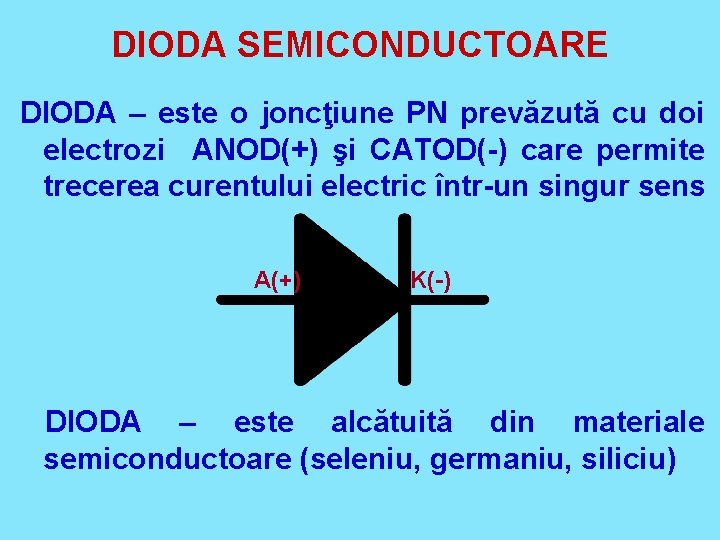 DIODA SEMICONDUCTOARE

DIODA – este o joncţiune PN prevăzută cu doi electrozi ANOD(+) şi CATOD(-) care permite trecerea curentului electric într-un singur sens

A(+)

K(-)

DIODA – este alcătuită din materiale semiconductoare (seleniu, germaniu, siliciu)